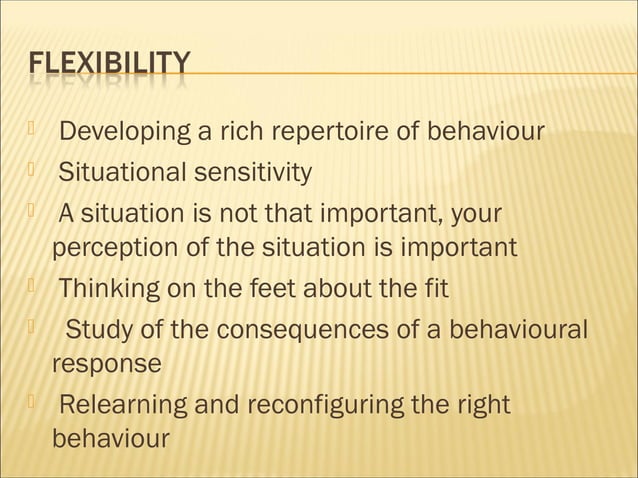 FLEXIBILITY

Developing a rich repertoire of behaviour

Situational sensitivity

A situation is not that important, your perception of the situation is important

Thinking on the feet about the fit

Study of the consequences of a behavioural response

Relearning and reconfiguring the right behaviour